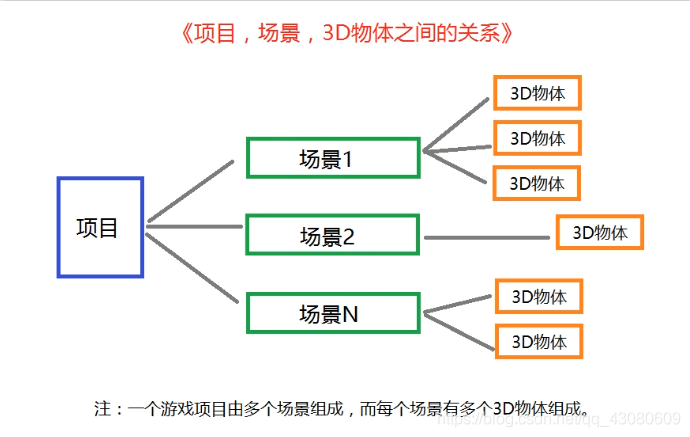 《项目，场景，3D物体之间的关系》

项目

场景1

场景2

场景N

3D物体

3D物体

3D物体

3D物体

3D物体

3D物体

注：一个游戏项目由多个场景组成，而每个场景有多个3D物体组成。

https://blog.csdn.net/qq_43080609